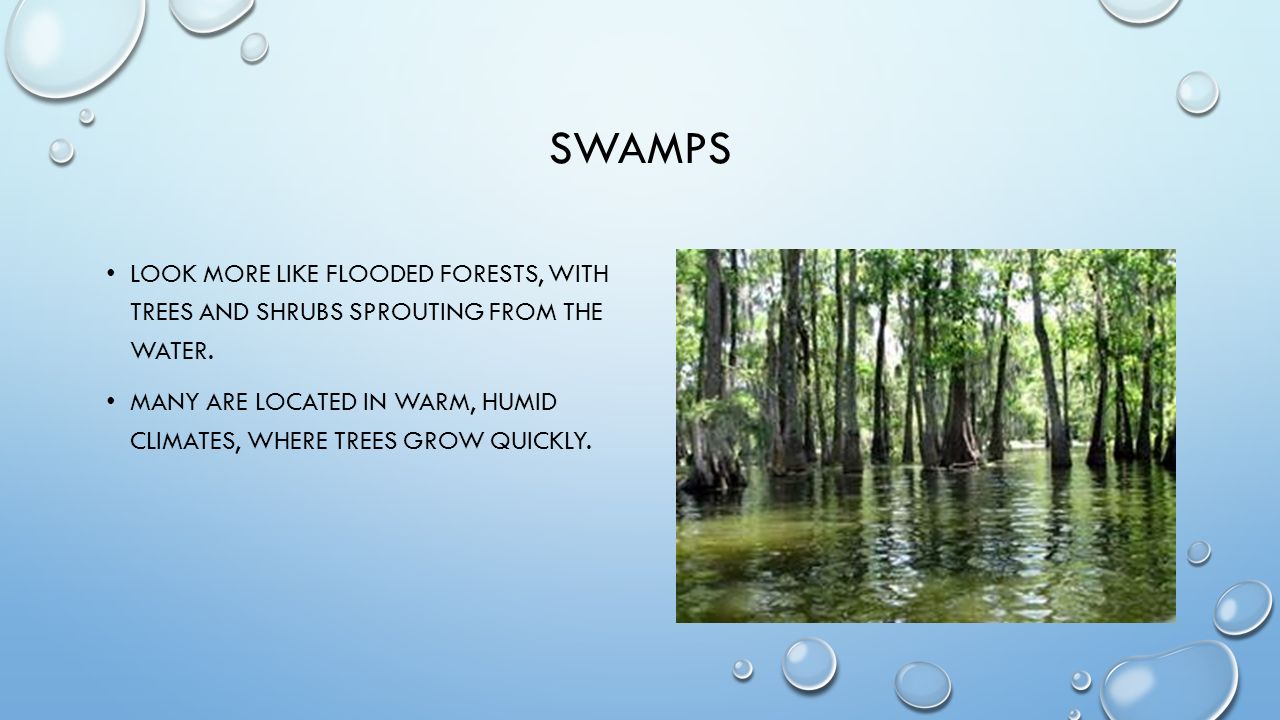 SWAMPS

• LOOK MORE LIKE FLOODED FORESTS, WITH TREES AND SHRUBS SPROUTING FROM THE WATER.

• MANY ARE LOCATED IN WARM, HUMID CLIMATES, WHERE TREES GROW QUICKLY.